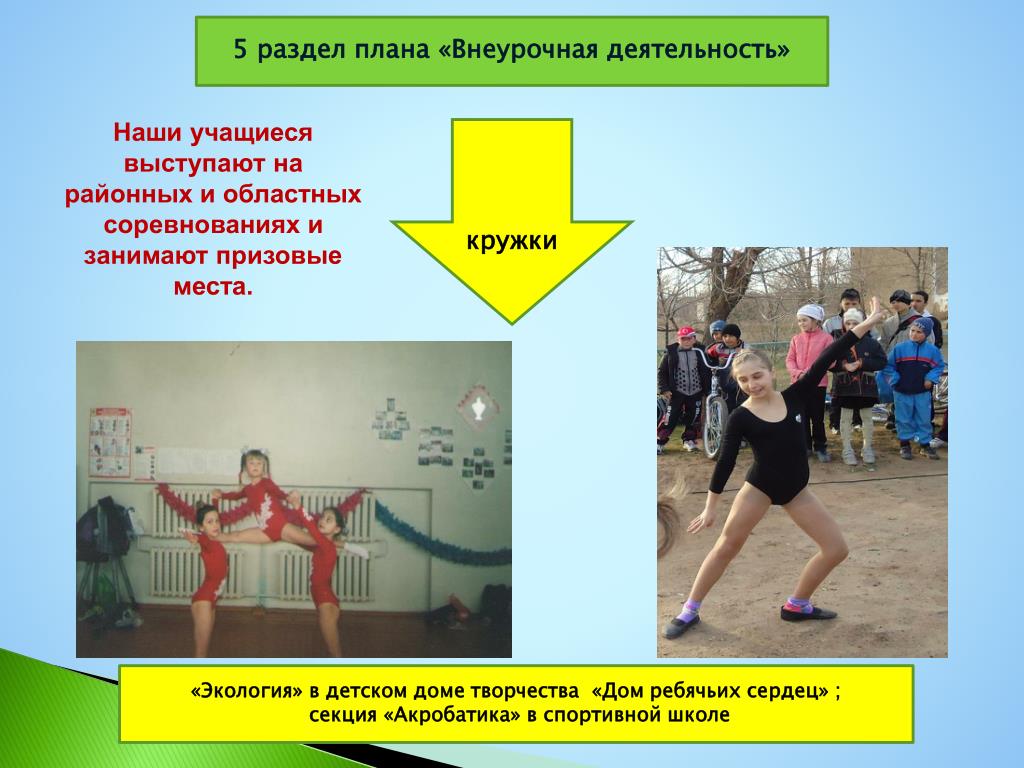 5 раздел плана «Внеурочная деятельность»

Наши учащиеся выступают на районных и областных соревнованиях и занимают призовые места.

кружки

«Экология» в детском доме творчества «Дом ребячьих сердец» ;
секция «Акробатика» в спортивной школе